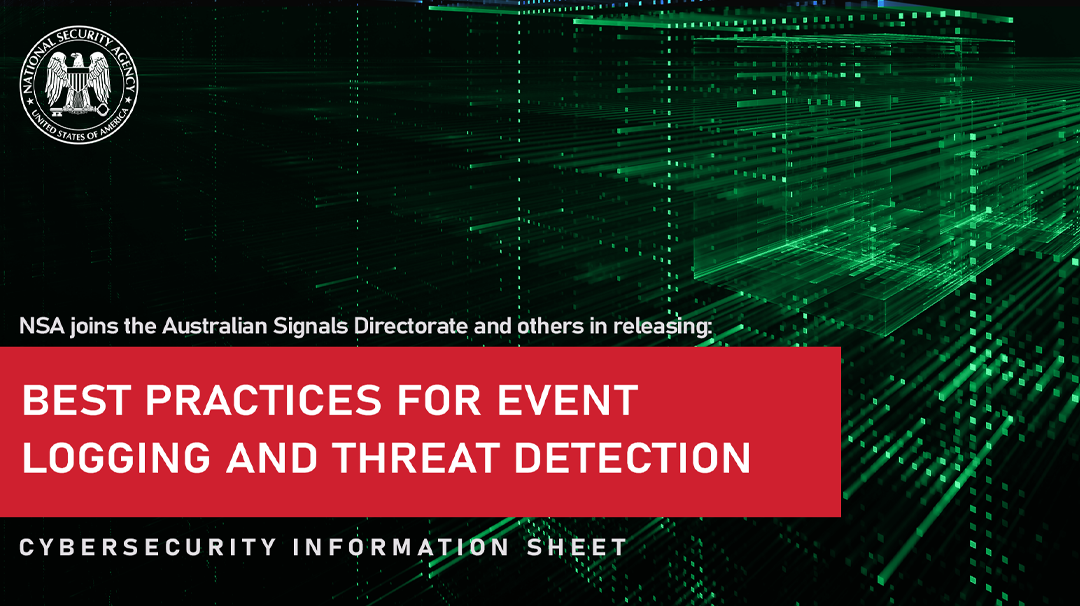 NATIONAL SECURITY AGENCY
UNITED STATES OF AMERICA

NSA joins the Australian Signals Directorate and others in releasing:

BEST PRACTICES FOR EVENT LOGGING AND THREAT DETECTION

CYBERSECURITY INFORMATION SHEET